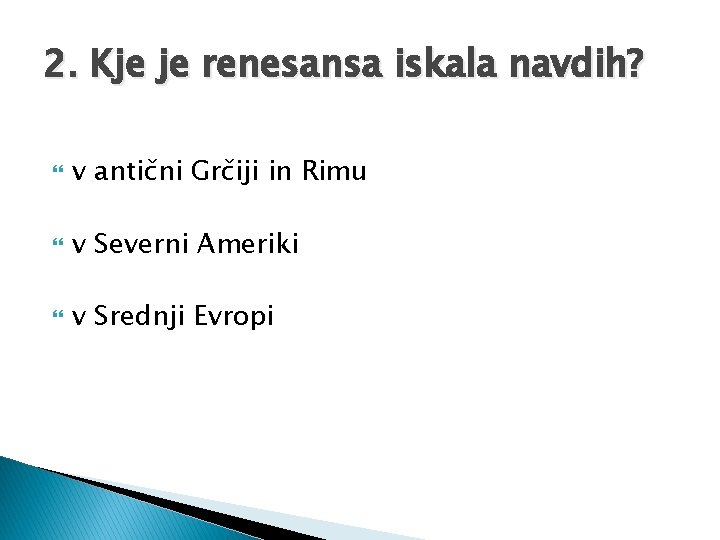 2. Kje je renesansa iskala navdih?

v antični Grčiji in Rimu

v Severni Ameriki

v Srednji Evropi